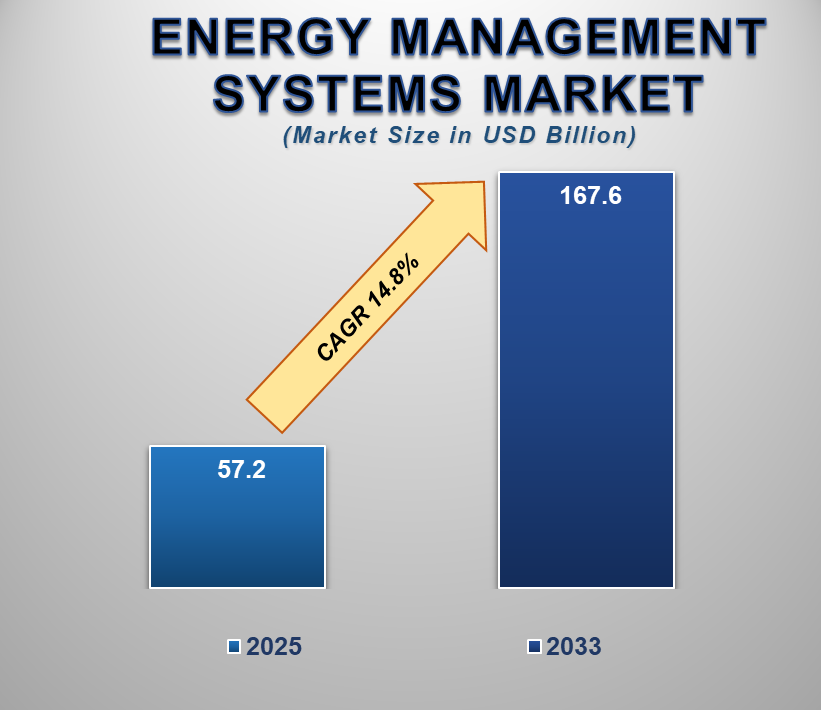 ENERGY MANAGEMENT SYSTEMS MARKET
(Market Size in USD Billion)

CAGR 14.8%

57.2

167.6

2025

2033